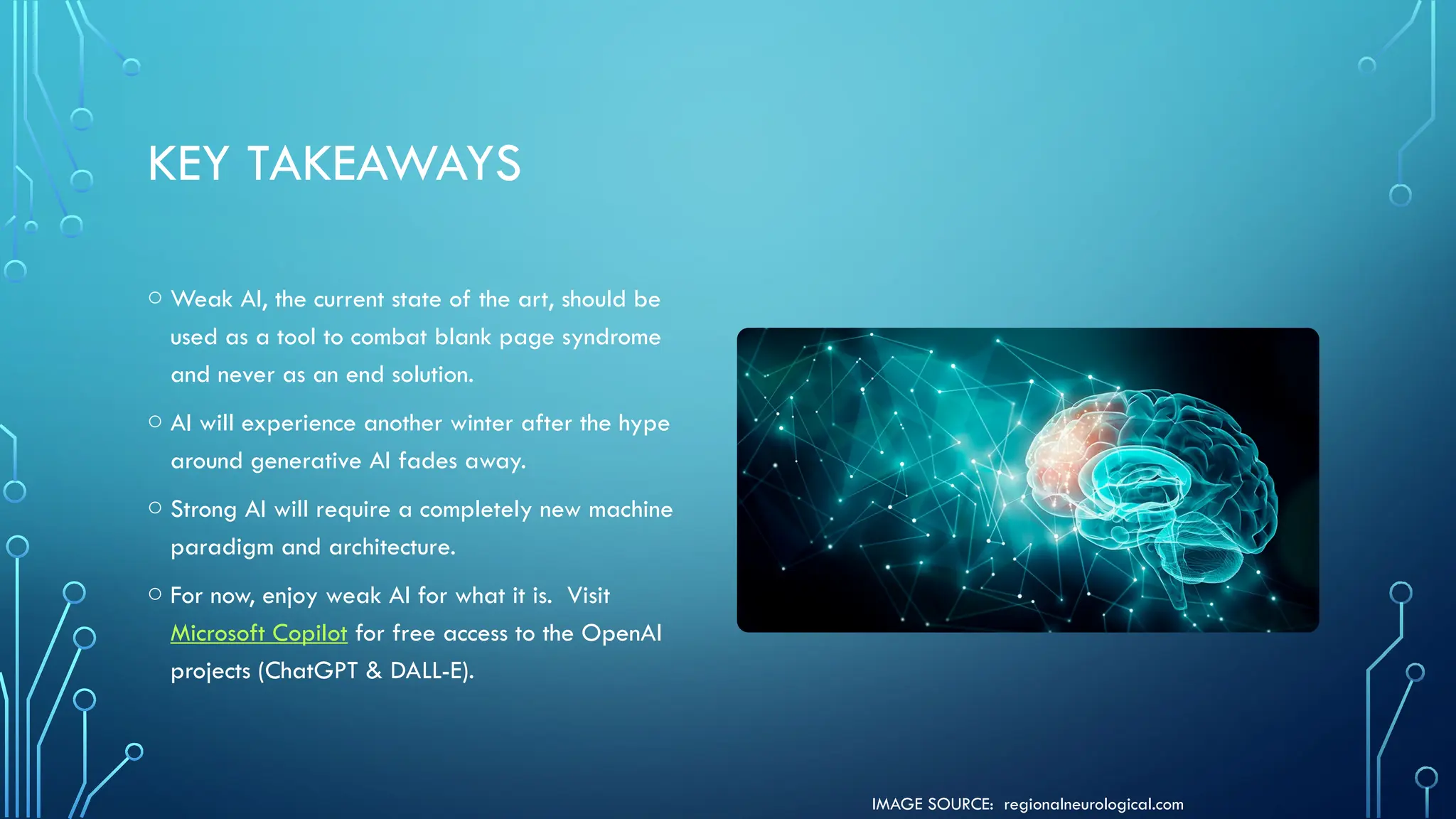 KEY TAKEAWAYS

○ Weak AI, the current state of the art, should be used as a tool to combat blank page syndrome and never as an end solution.

○ AI will experience another winter after the hype around generative AI fades away.

○ Strong AI will require a completely new machine paradigm and architecture.

○ For now, enjoy weak AI for what it is. Visit Microsoft Copilot for free access to the OpenAI projects (ChatGPT & DALL-E).

IMAGE SOURCE: regionalneurological.com